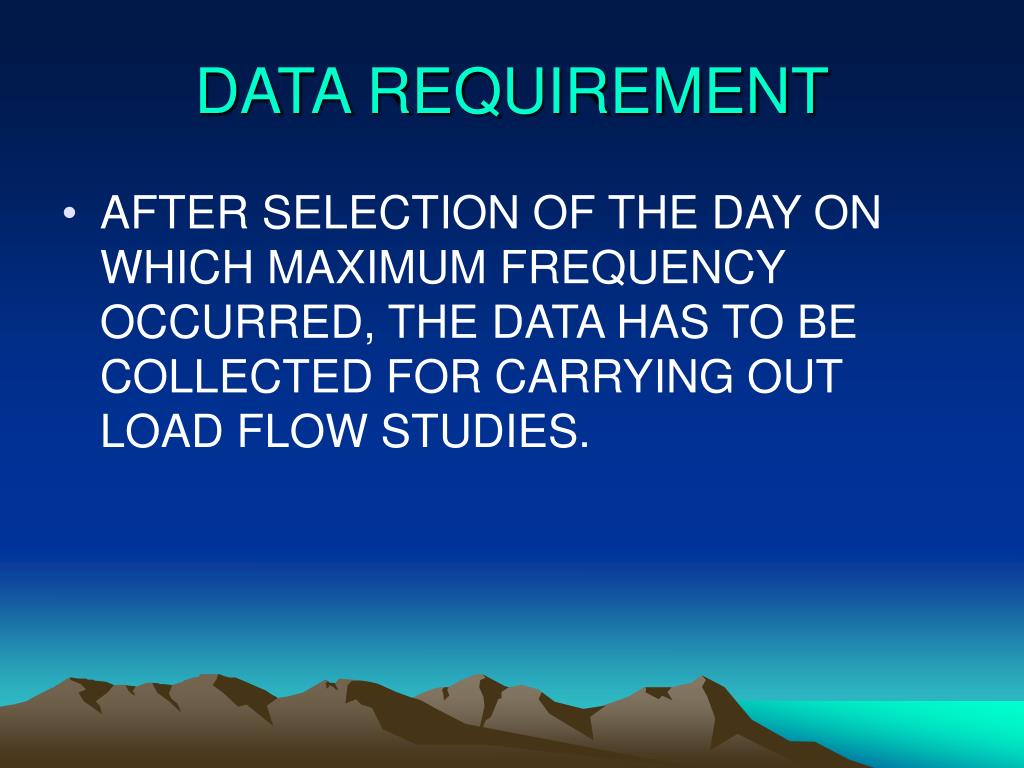 DATA REQUIREMENT

• AFTER SELECTION OF THE DAY ON WHICH MAXIMUM FREQUENCY OCCURRED, THE DATA HAS TO BE COLLECTED FOR CARRYING OUT LOAD FLOW STUDIES.